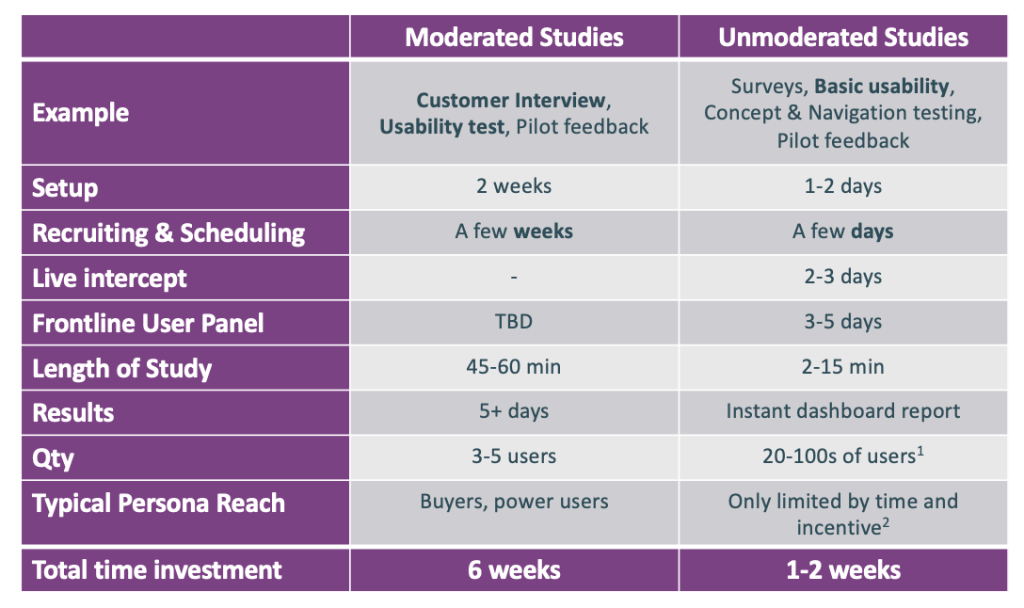 |  | Moderated Studies | Unmoderated Studies |
|---|---|---|
| Example | Customer Interview, Usability test, Pilot feedback | Surveys, Basic usability, Concept & Navigation testing, Pilot feedback |
| Setup | 2 weeks | 1-2 days |
| Recruiting & Scheduling | A few weeks | A few days |
| Live intercept | - | 2-3 days |
| Frontline User Panel | TBD | 3-5 days |
| Length of Study | 45-60 min | 2-15 min |
| Results | 5+ days | Instant dashboard report |
| Qty | 3-5 users | 20-100s of users$^1$ |
| Typical Persona Reach | Buyers, power users | Only limited by time and incentive$^2$ |
| Total time investment | 6 weeks | 1-2 weeks |